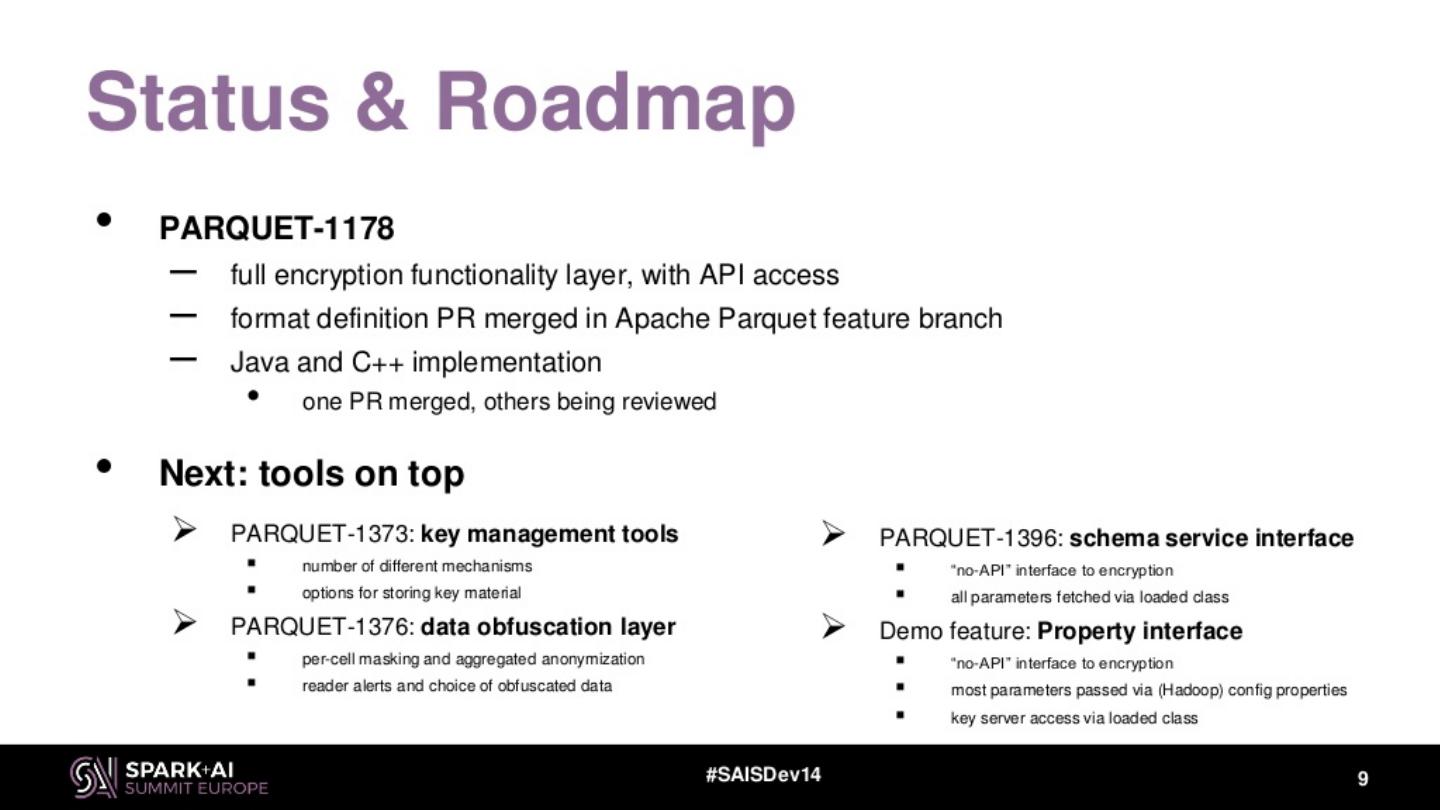 Status & Roadmap

• PARQUET-1178
– full encryption functionality layer, with API access
– format definition PR merged in Apache Parquet feature branch
– Java and C++ implementation
• one PR merged, others being reviewed

• Next: tools on top
➢ PARQUET-1373: key management tools
▪ number of different mechanisms
▪ options for storing key material
➢ PARQUET-1376: data obfuscation layer
▪ per-cell masking and aggregated anonymization
▪ reader alerts and choice of obfuscated data

➢ PARQUET-1396: schema service interface
▪ "no-API" interface to encryption
▪ all parameters fetched via loaded class
➢ Demo feature: Property interface
▪ "no-API" interface to encryption
▪ most parameters passed via (Hadoop) config properties
▪ key server access via loaded class

SPARK+AI SUMMIT EUROPE
#SAISDev14
9